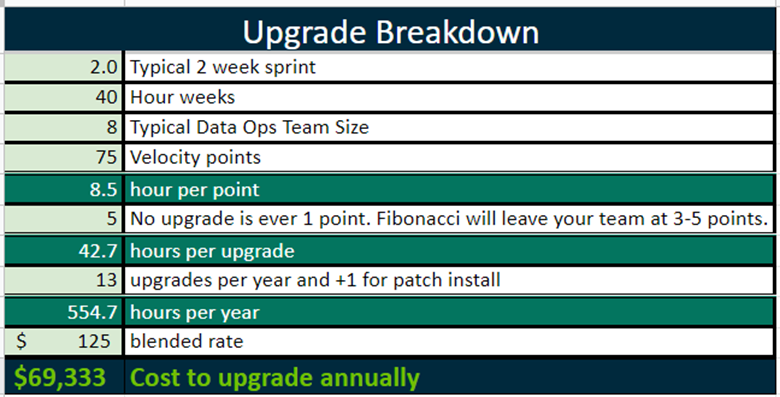 Upgrade Breakdown

| | |
|---|---|
| 2.0 | Typical 2 week sprint |
| 40 | Hour weeks |
| 8 | Typical Data Ops Team Size |
| 75 | Velocity points |
| 8.5 | hour per point |
| 5 | No upgrade is ever 1 point. Fibonacci will leave your team at 3-5 points. |
| 42.7 | hours per upgrade |
| 13 | upgrades per year and +1 for patch install |
| 554.7 | hours per year |
| $ 125 | blended rate |
| $69,333 | Cost to upgrade annually |